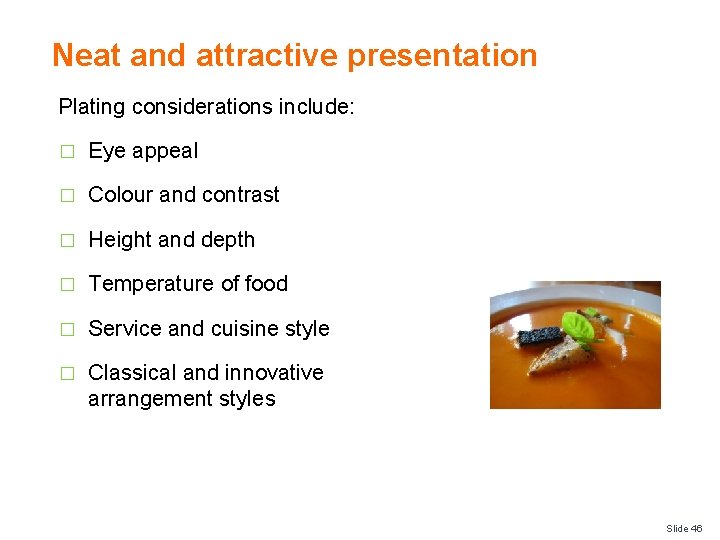 Neat and attractive presentation

Plating considerations include:

□ Eye appeal

□ Colour and contrast

□ Height and depth

□ Temperature of food

□ Service and cuisine style

□ Classical and innovative arrangement styles

Slide 46